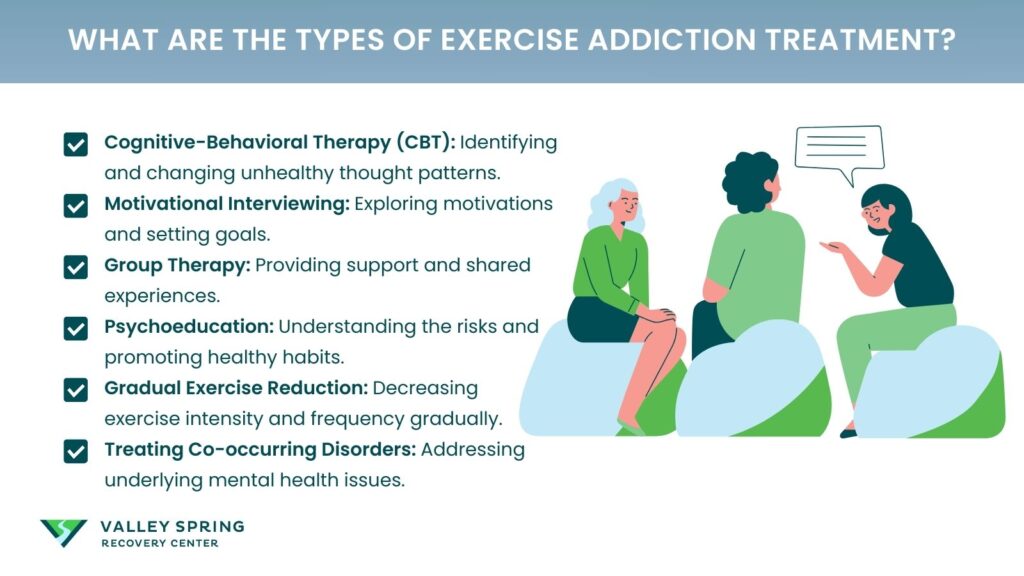 WHAT ARE THE TYPES OF EXERCISE ADDICTION TREATMENT?

Cognitive-Behavioral Therapy (CBT): Identifying and changing unhealthy thought patterns.

Motivational Interviewing: Exploring motivations and setting goals.

Group Therapy: Providing support and shared experiences.

Psychoeducation: Understanding the risks and promoting healthy habits.

Gradual Exercise Reduction: Decreasing exercise intensity and frequency gradually.

Treating Co-occurring Disorders: Addressing underlying mental health issues.

VALLEY SPRING
RECOVERY CENTER